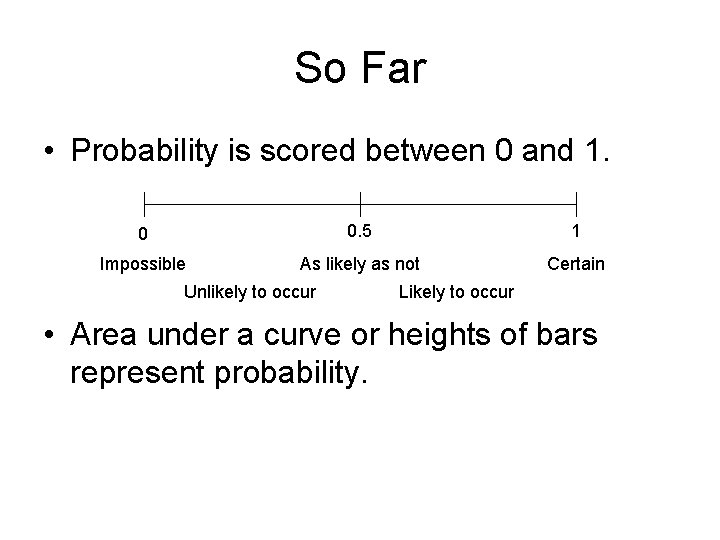 So Far

• Probability is scored between 0 and 1.

0 0.5 1

Impossible As likely as not Certain

Unlikely to occur Likely to occur

• Area under a curve or heights of bars represent probability.